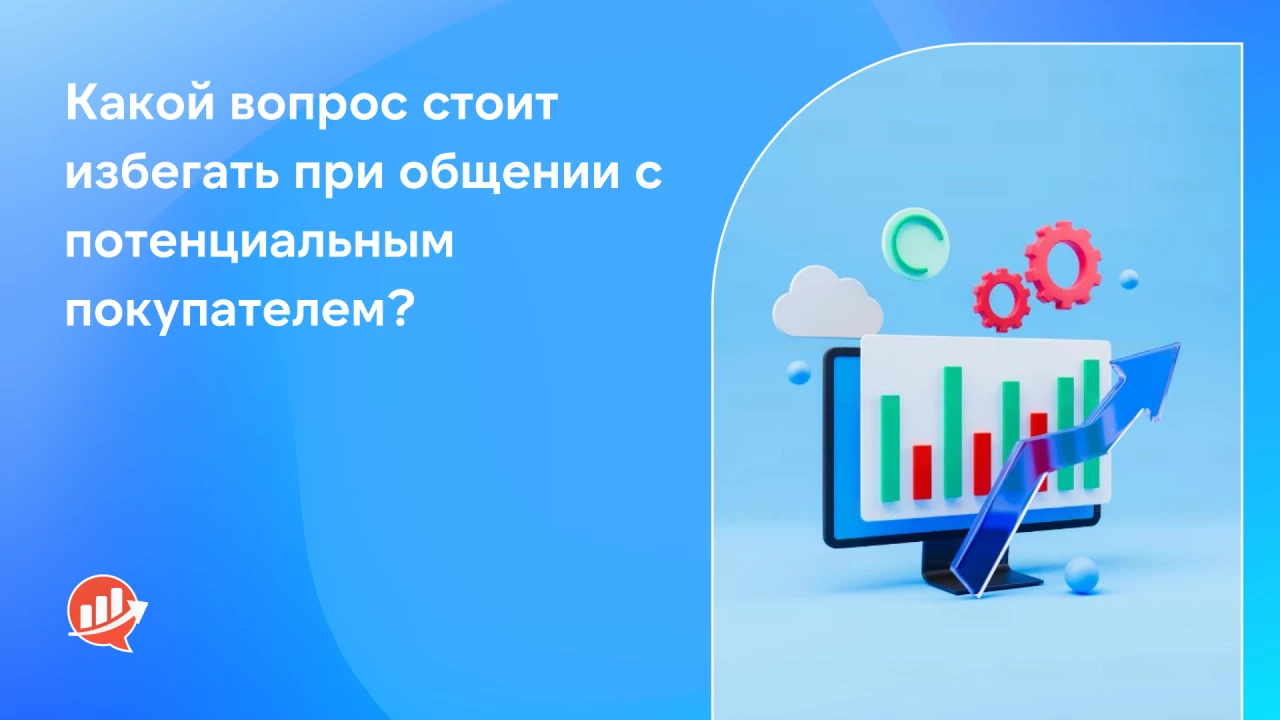 Какой вопрос стоит избегать при общении с потенциальным покупателем?